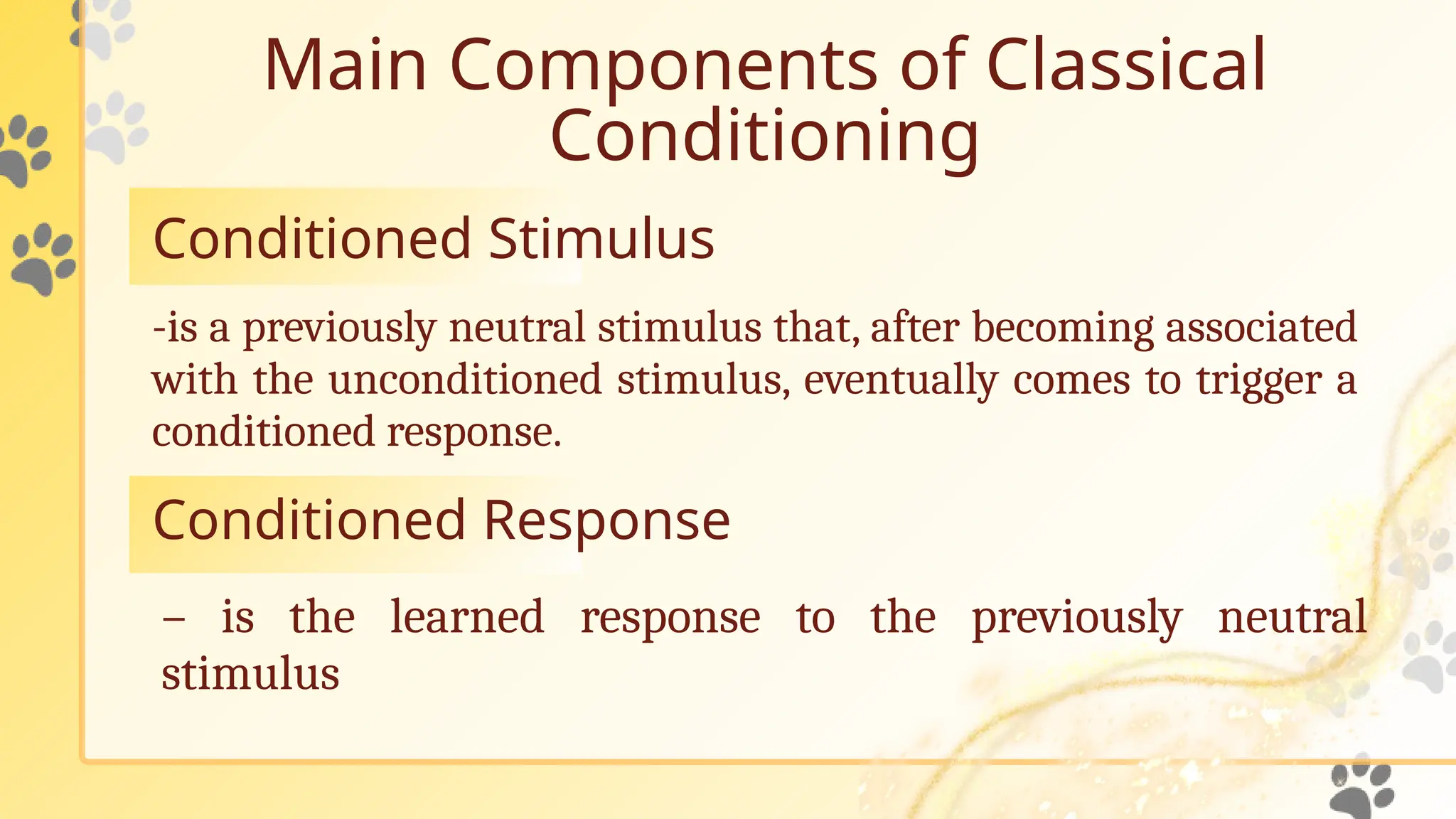 Main Components of Classical Conditioning

Conditioned Stimulus

-is a previously neutral stimulus that, after becoming associated with the unconditioned stimulus, eventually comes to trigger a conditioned response.

Conditioned Response

– is the learned response to the previously neutral stimulus